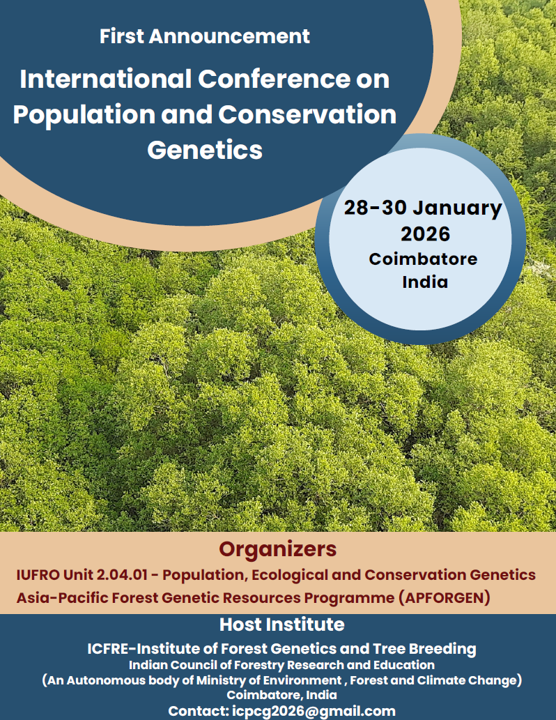 First Announcement

International Conference on Population and Conservation Genetics

28-30 January 2026
Coimbatore
India

Organizers

IUFRO Unit 2.04.01 - Population, Ecological and Conservation Genetics
Asia-Pacific Forest Genetic Resources Programme (APFORGEN)

Host Institute

ICFRE-Institute of Forest Genetics and Tree Breeding
Indian Council of Forestry Research and Education
(An Autonomous body of Ministry of Environment , Forest and Climate Change)
Coimbatore, India
Contact: icpcg2026@gmail.com